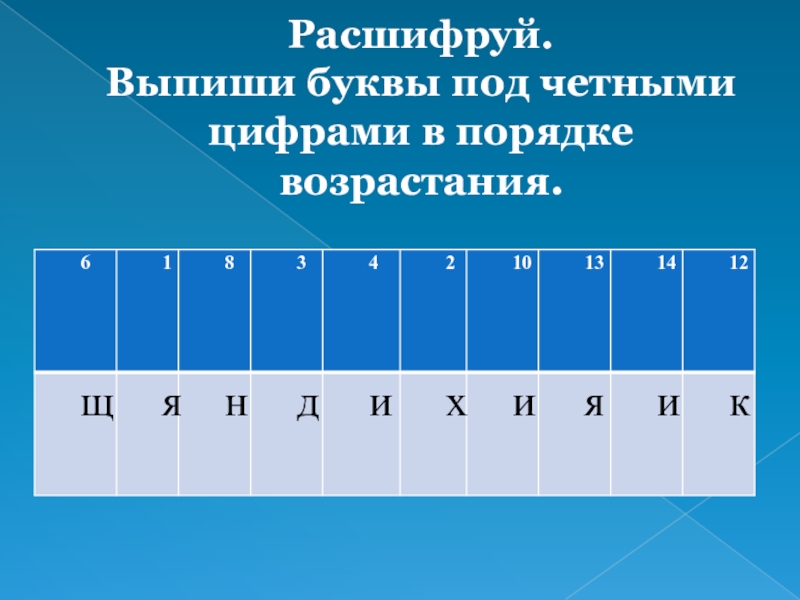 Расшифруй.
Выпиши буквы под четными цифрами в порядке возрастания.

| 6 | 1 | 8 | 3 | 4 | 2 | 10 | 13 | 14 | 12 |
|---|---|---|---|---|---|---|---|---|---|
| Щ | Я | Н | Д | И | Х | И | Я | И | К |